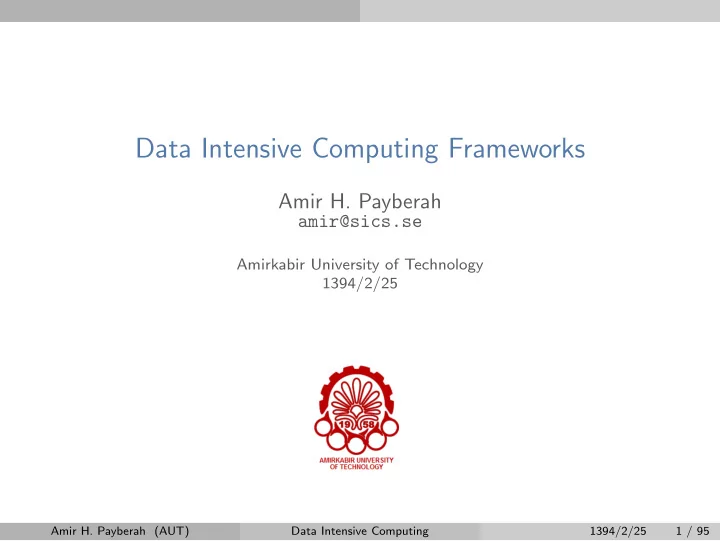 Data Intensive Computing Frameworks

Amir H. Payberah
amir@sics.se

Amirkabir University of Technology
1394/2/25

19 58
AMIRKABIR UNIVERSITY OF TECHNOLOGY

Amir H. Payberah (AUT) Data Intensive Computing 1394/2/25 1 / 95